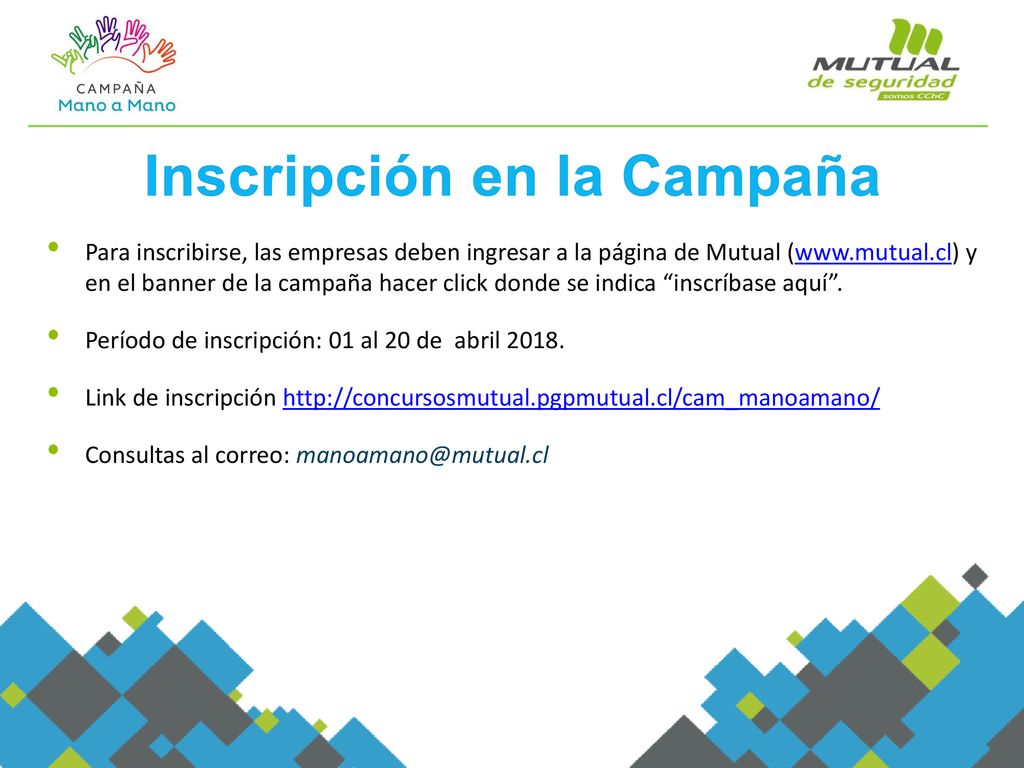 CAMPAÑA
Mano a Mano

MUTUAL
de seguridad
somos CChC

Inscripción en la Campaña

• Para inscribirse, las empresas deben ingresar a la página de Mutual (www.mutual.cl) y en el banner de la campaña hacer click donde se indica “inscríbase aquí”.

• Período de inscripción: 01 al 20 de abril 2018.

• Link de inscripción http://concursosmutual.pgpmutual.cl/cam_manoamano/

• Consultas al correo: manoamano@mutual.cl